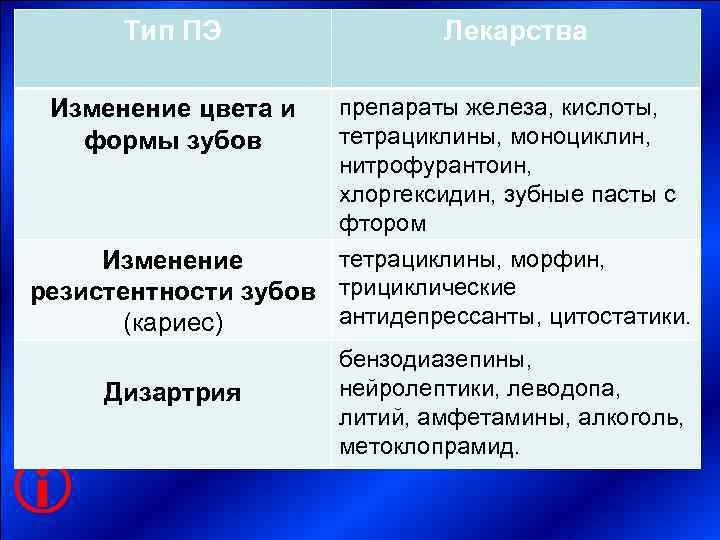 | Тип ПЭ | Лекарства |
|---|---|
| Изменение цвета и формы зубов | препараты железа, кислоты, тетрациклины, моноциклин, нитрофурантоин, хлоргексидин, зубные пасты с фтором |
| Изменение резистентности зубов (кариес) | тетрациклины, морфин, трициклические антидепрессанты, цитостатики. |
| Дизартрия | бензодиазепины, нейролептики, леводопа, литий, амфетамины, алкоголь, метоклопрамид. |